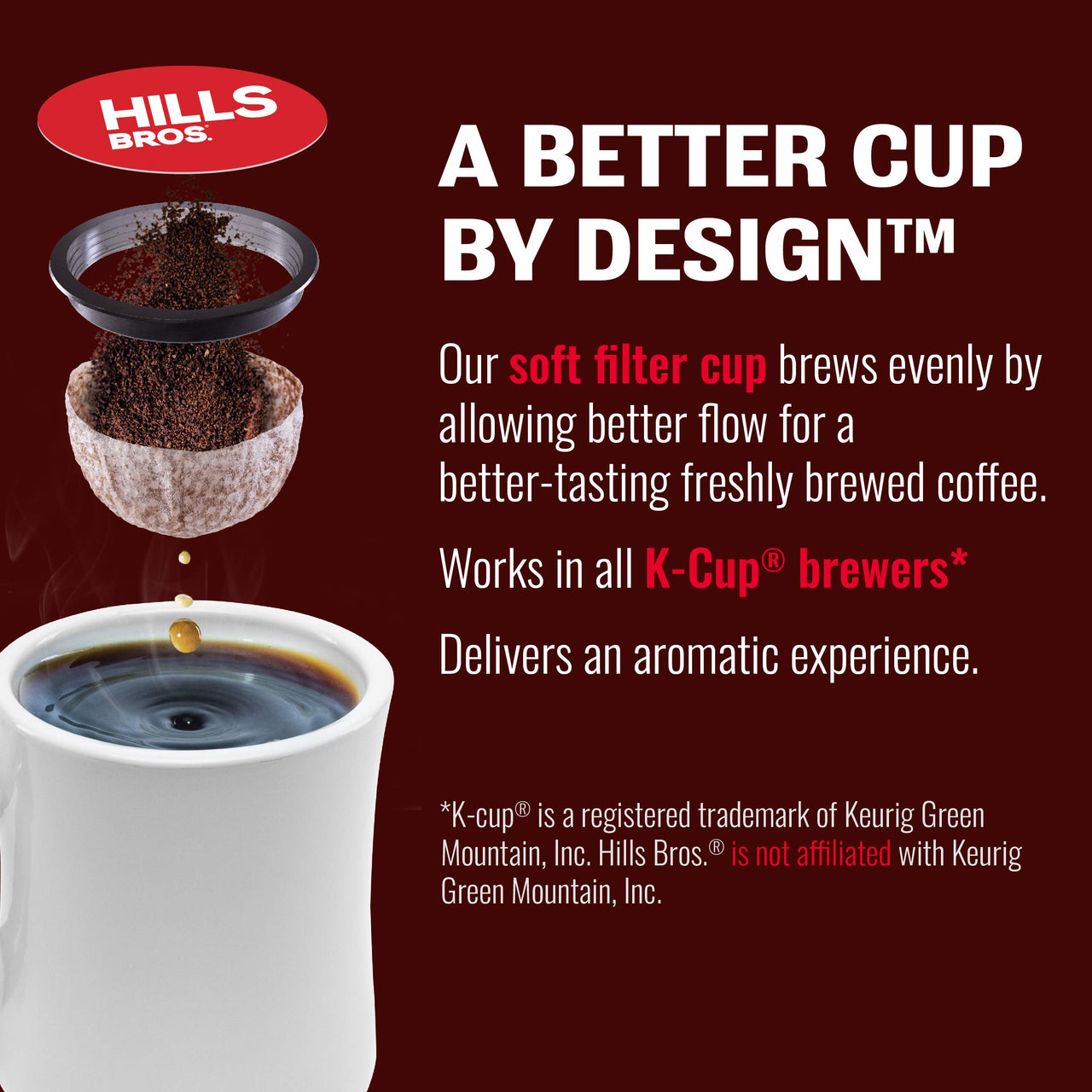 HILLS BROS.

A BETTER CUP BY DESIGN™

Our soft filter cup brews evenly by allowing better flow for a better-tasting freshly brewed coffee.

Works in all K-Cup® brewers*

Delivers an aromatic experience.

*K-cup® is a registered trademark of Keurig Green Mountain, Inc. Hills Bros.® is not affiliated with Keurig Green Mountain, Inc.